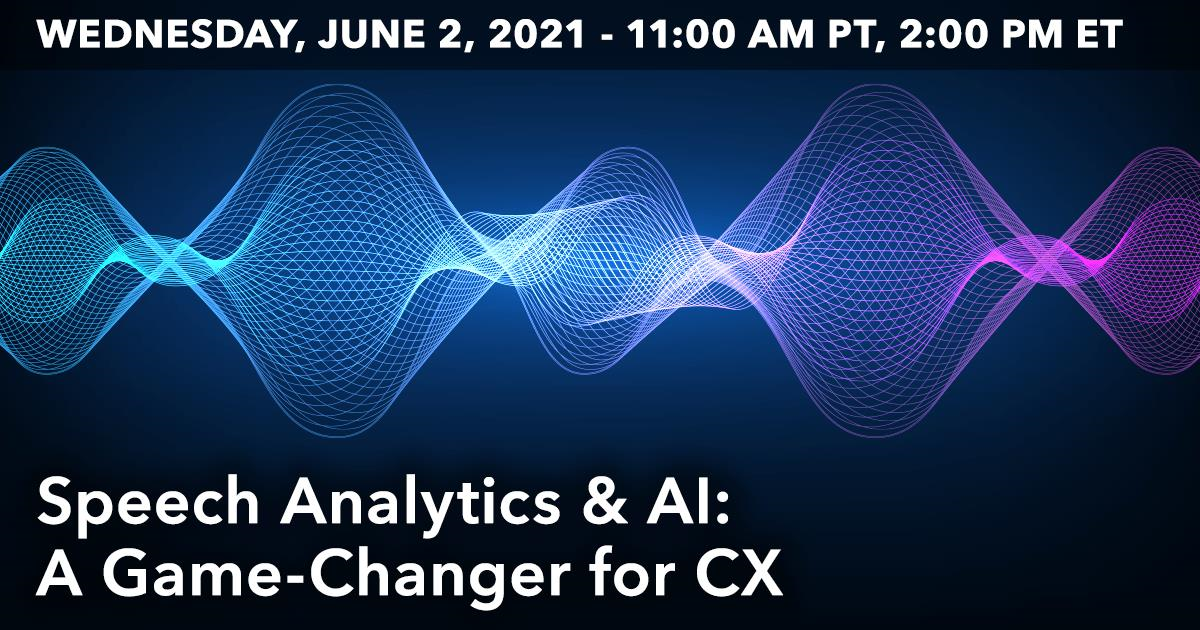 WEDNESDAY, JUNE 2, 2021 - 11:00 AM PT, 2:00 PM ET

Speech Analytics & AI:
A Game-Changer for CX